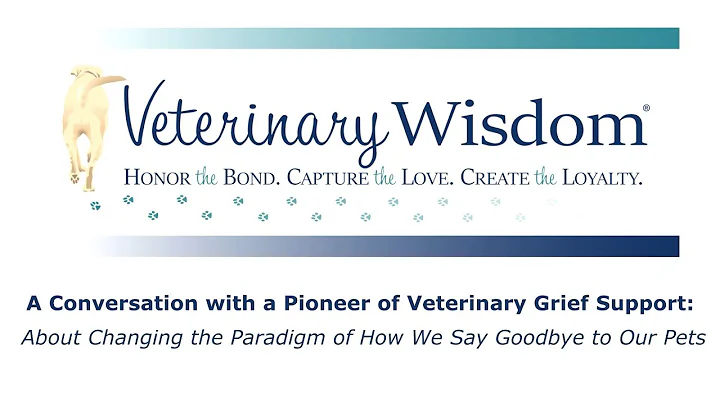 Veterinary Wisdom®

HONOR the BOND. CAPTURE the LOVE. CREATE the LOYALTY.

A Conversation with a Pioneer of Veterinary Grief Support:
About Changing the Paradigm of How We Say Goodbye to Our Pets